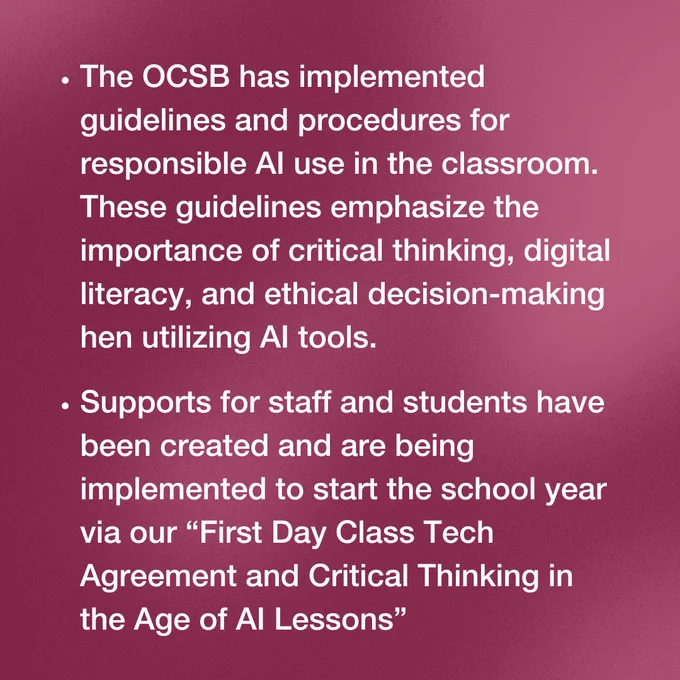 • The OCSB has implemented guidelines and procedures for responsible AI use in the classroom. These guidelines emphasize the importance of critical thinking, digital literacy, and ethical decision-making hen utilizing AI tools.

• Supports for staff and students have been created and are being implemented to start the school year via our “First Day Class Tech Agreement and Critical Thinking in the Age of AI Lessons”